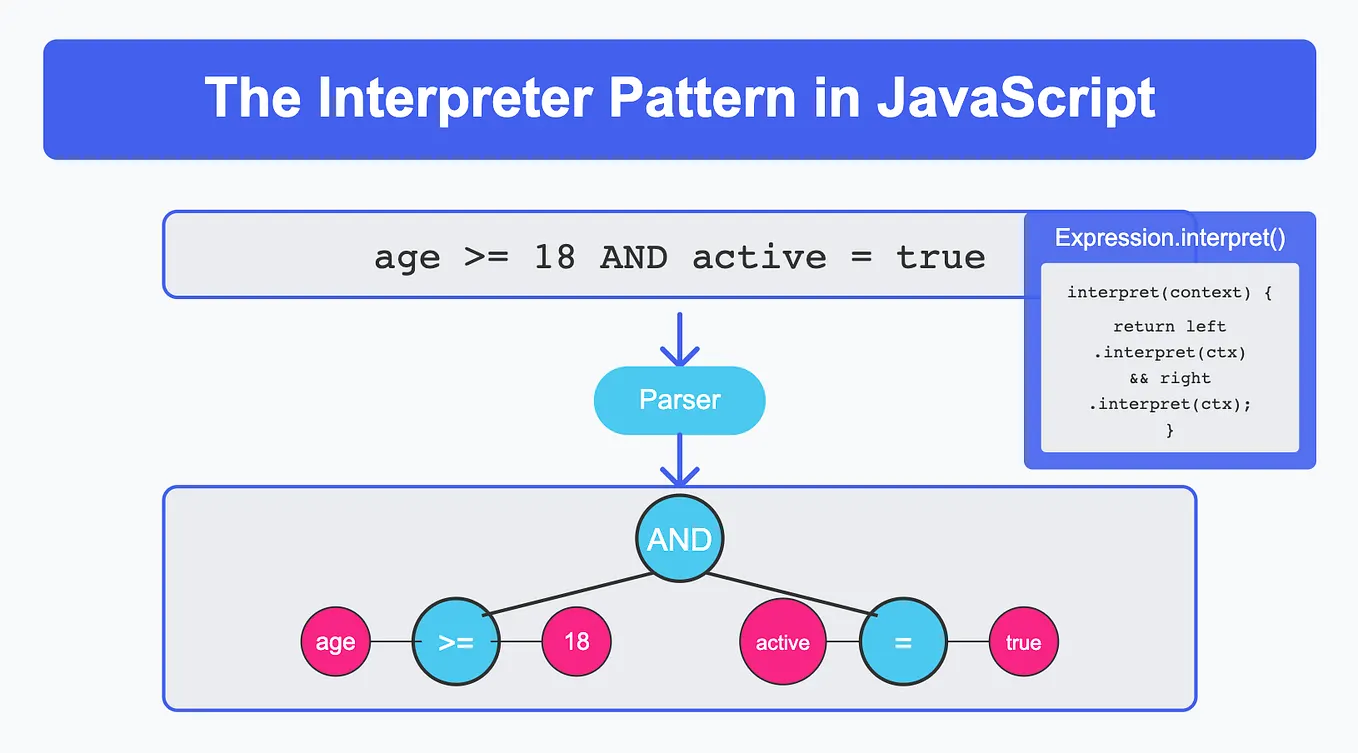 The Interpreter Pattern in JavaScript

age >= 18 AND active = true

Expression.interpret()

interpret(context) {
return left
.interpret(ctx)
&& right
.interpret(ctx);
}

Parser

AND

age

>=

18

active

=

true